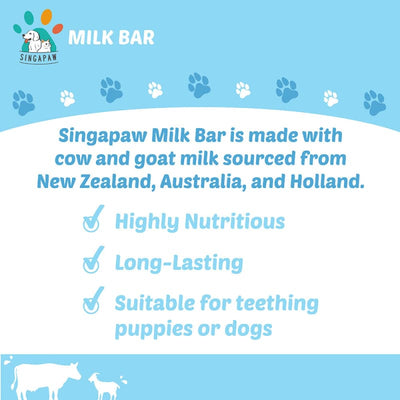 SINGAPAW

MILK BAR

Singapaw Milk Bar is made with cow and goat milk sourced from New Zealand, Australia, and Holland.

Highly Nutritious

Long-Lasting

Suitable for teething puppies or dogs